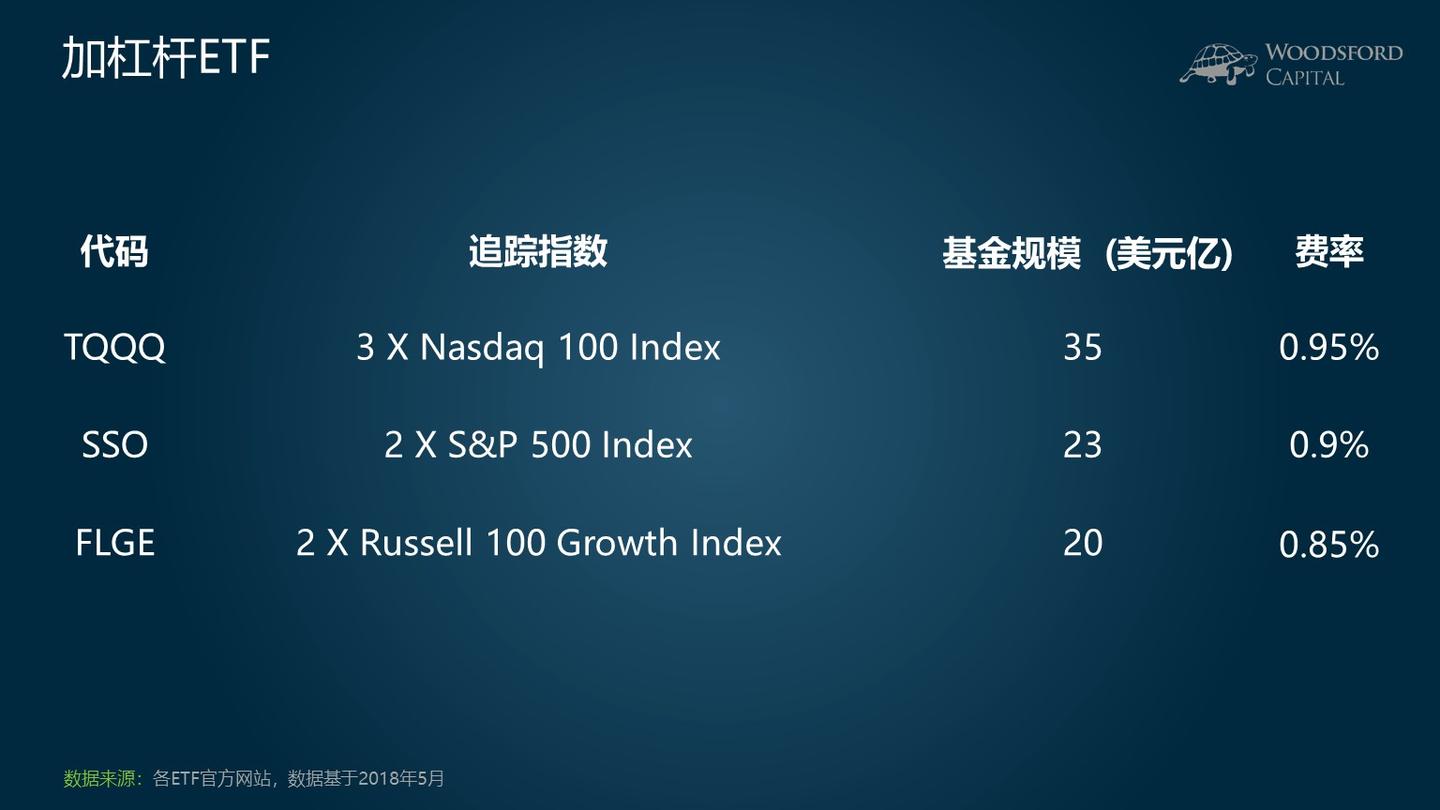 加杠杆ETF

WOODSFORD CAPITAL

| 代码 | 追踪指数 | 基金规模（美元亿） | 费率 |
|---|---|---|---|
| TQQQ | 3 X Nasdaq 100 Index | 35 | 0.95% |
| SSO | 2 X S&P 500 Index | 23 | 0.9% |
| FLGE | 2 X Russell 100 Growth Index | 20 | 0.85% |

数据来源：各ETF官方网站，数据基于2018年5月